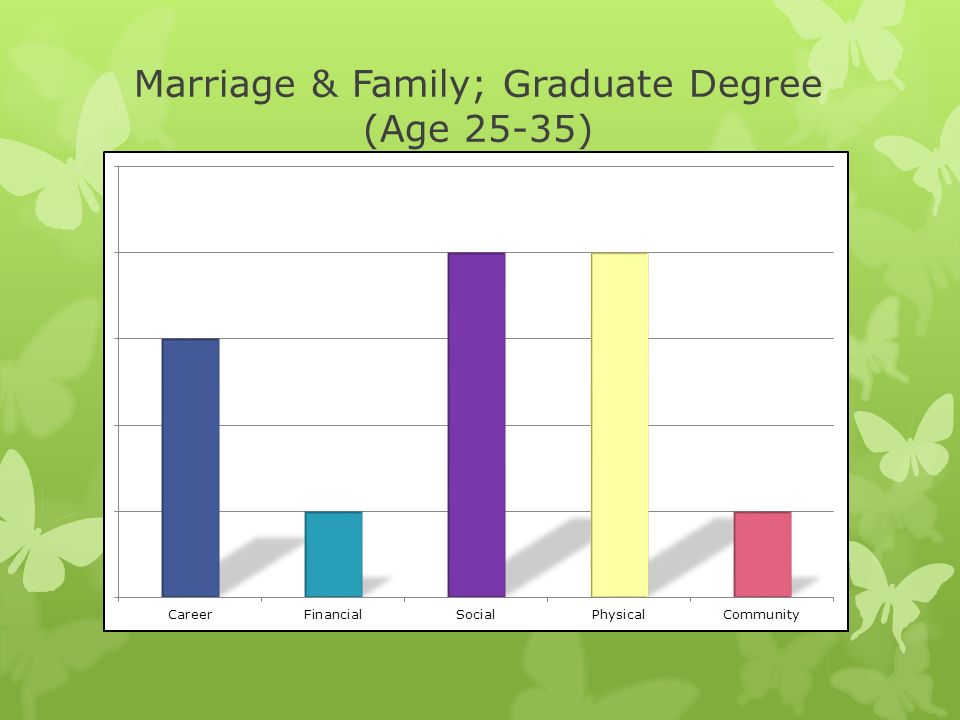 Marriage & Family; Graduate Degree
(Age 25-35)

Career
Financial
Social
Physical
Community